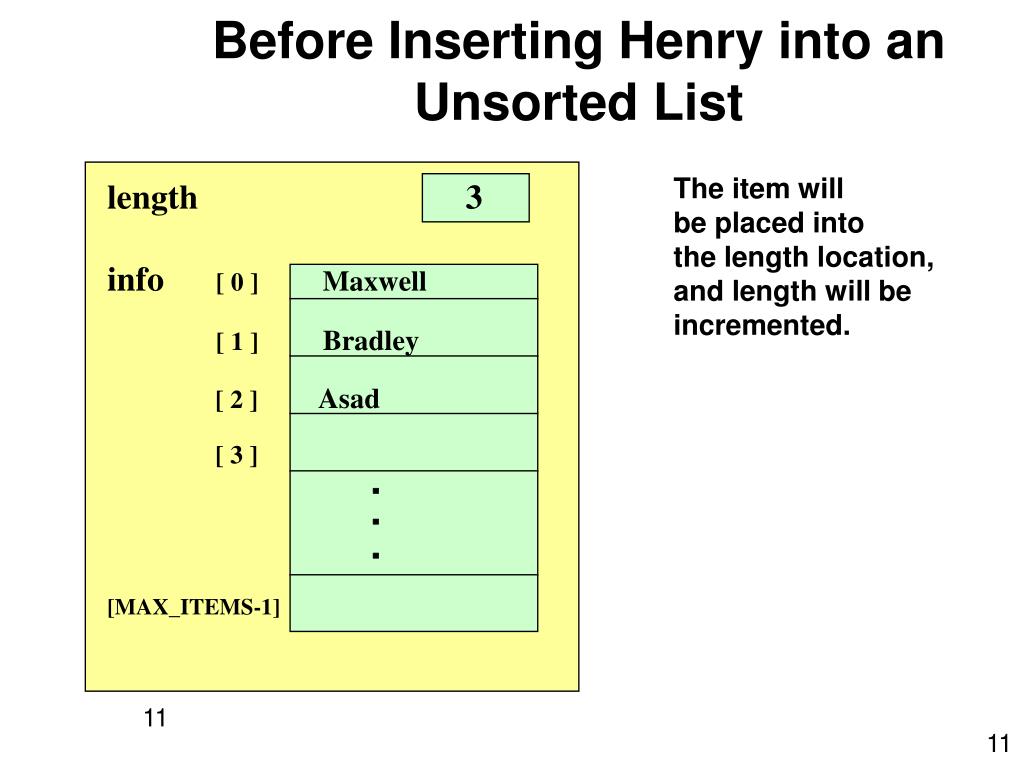 Before Inserting Henry into an Unsorted List

length 3

info [ 0 ] Maxwell

[ 1 ] Bradley

[ 2 ] Asad

[ 3 ]

.
.
.

[MAX_ITEMS-1]

The item will be placed into the length location, and length will be incremented.

11

11